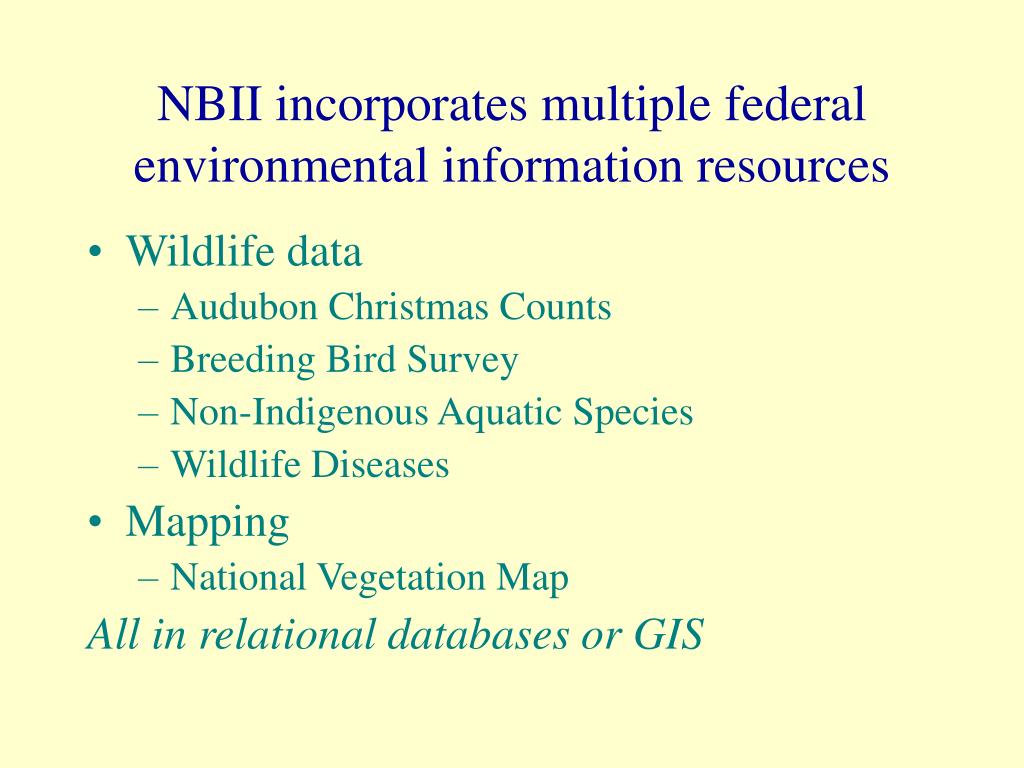 NBII incorporates multiple federal environmental information resources

• Wildlife data
– Audubon Christmas Counts
– Breeding Bird Survey
– Non-Indigenous Aquatic Species
– Wildlife Diseases
• Mapping
– National Vegetation Map

All in relational databases or GIS